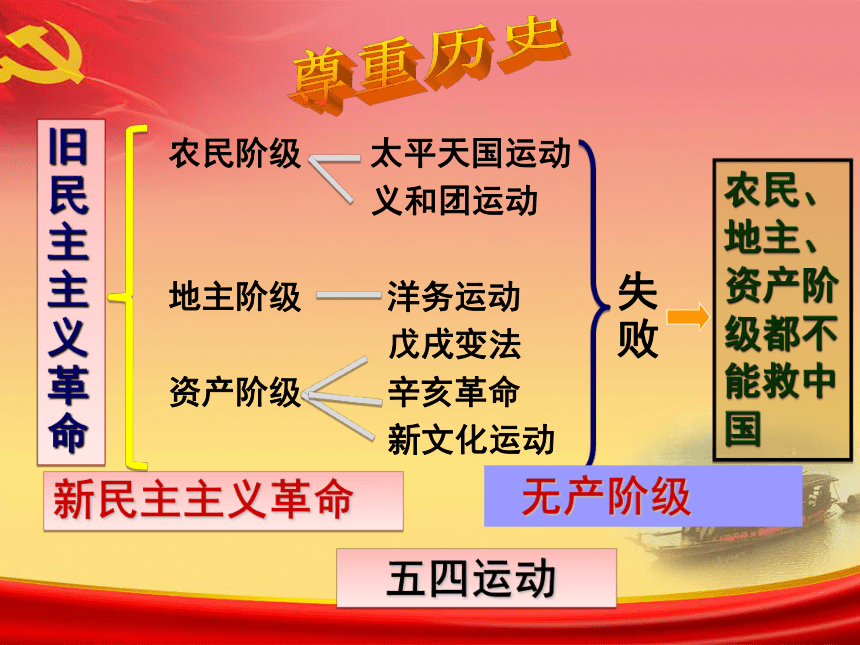 尊重历史

旧民主主义革命

农民阶级
太平天国运动
义和团运动

地主阶级
洋务运动

资产阶级
戊戌变法
辛亥革命
新文化运动

失败

农民、地主、资产阶级都不能救中国

新民主主义革命

无产阶级

五四运动